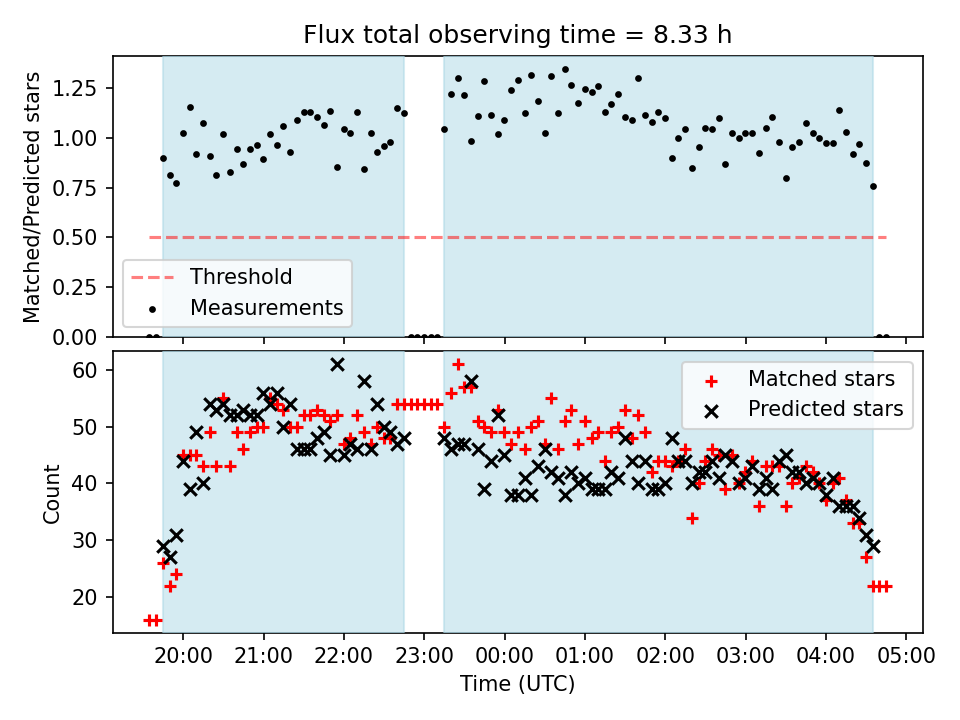 Flux total observing time = 8.33 h

Matched/Predicted stars

1.25
1.00
0.75
0.50
0.25
0.00

Threshold
Measurements

Count

60
50
40
30
20

Matched stars
Predicted stars

20:00 21:00 22:00 23:00 00:00 01:00 02:00 03:00 04:00 05:00

Time (UTC)